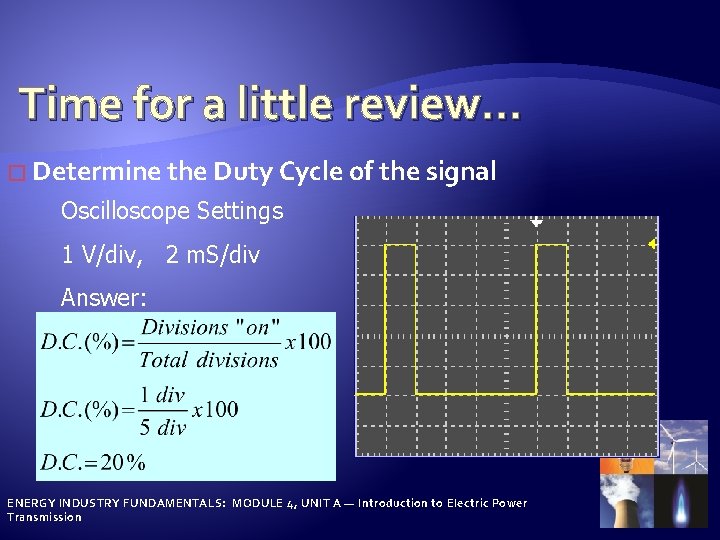 Time for a little review…

Determine the Duty Cycle of the signal

Oscilloscope Settings

1 V/div, 2 mS/div

Answer:

$D.C.(\%) = \frac{Divisions\ "on"}{Total\ divisions} x100$

$D.C.(\%) = \frac{1\ div}{5\ div} x100$

$D.C. = 20\%$

ENERGY INDUSTRY FUNDAMENTALS: MODULE 4, UNIT A — Introduction to Electric Power Transmission